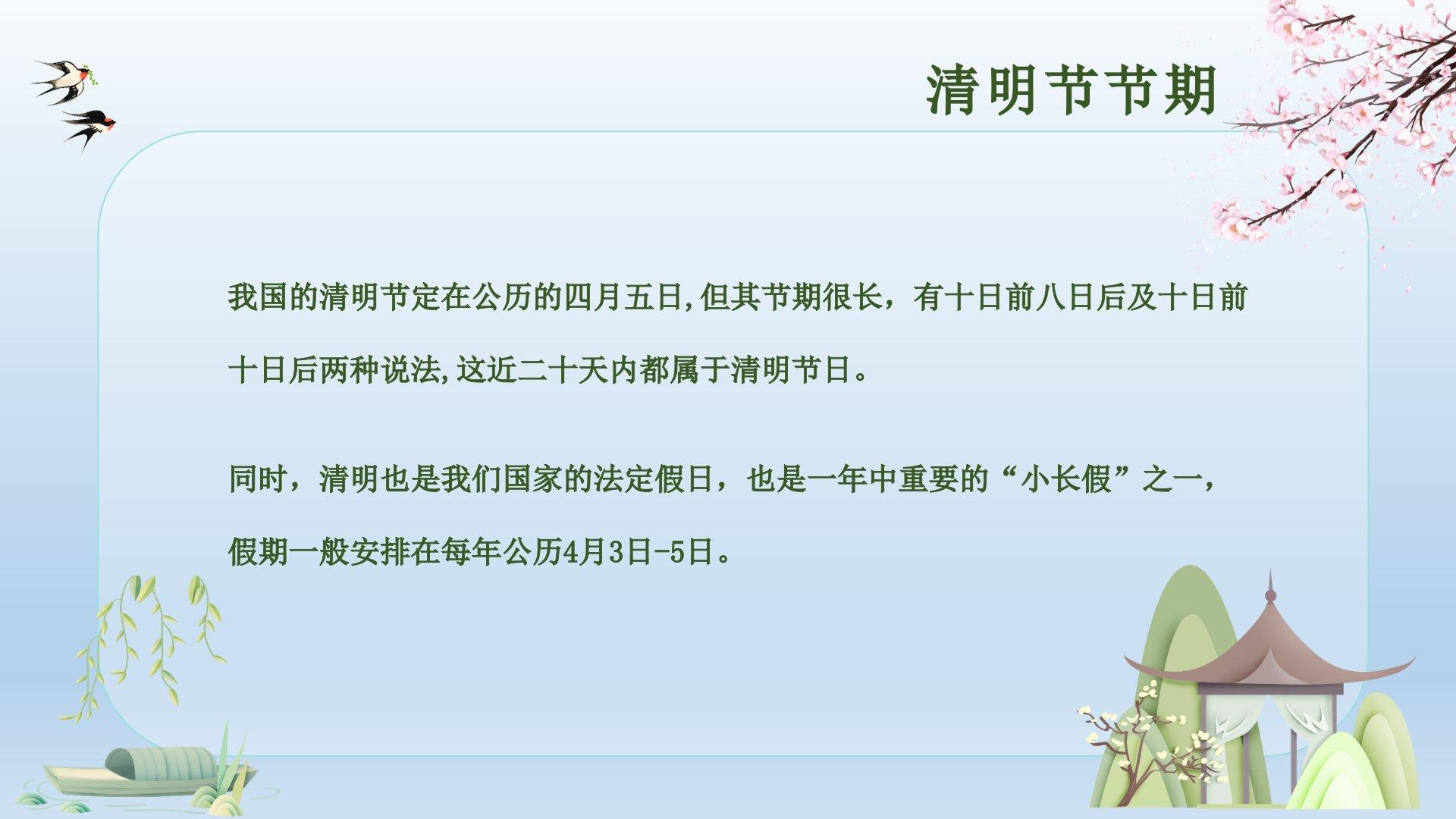 清明节节期

我国的清明节定在公历的四月五日,但其节期很长，有十日前八日后及十日前十日后两种说法,这近二十天内都属于清明节日。

同时，清明也是我们国家的法定假日，也是一年中重要的“小长假”之一，假期一般安排在每年公历4月3日-5日。